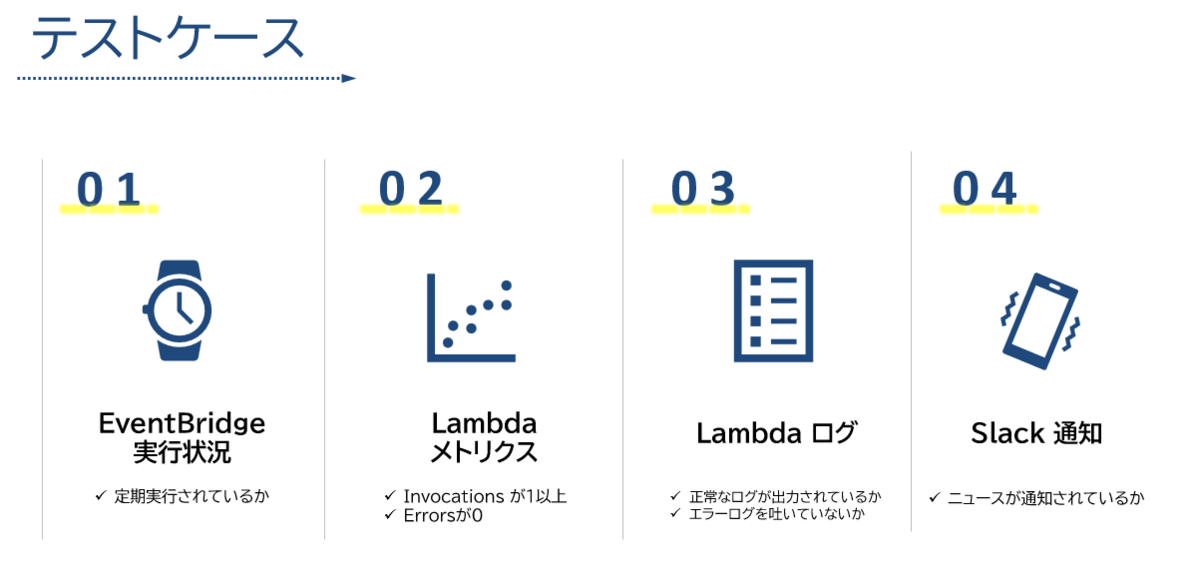 テストケース

01

EventBridge
実行状況

✓ 定期実行されているか

02

Lambda
メトリクス

✓ Invocations が1以上
✓ Errorsが0

03

Lambda ログ

✓ 正常なログが出力されているか
✓ エラーログを吐いていないか

04

Slack 通知

✓ ニュースが通知されているか